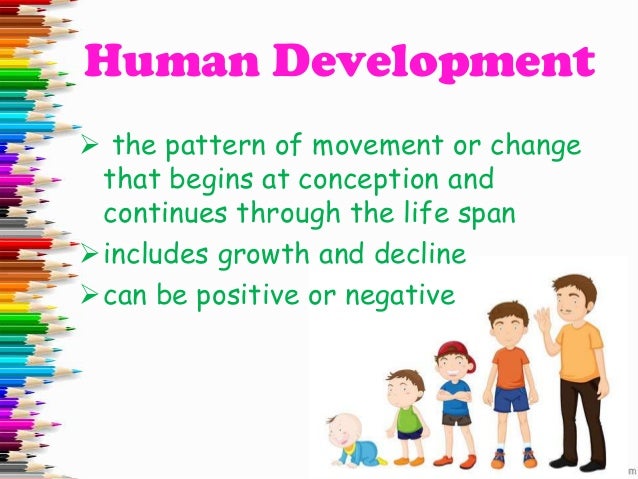 Human Development

➢ the pattern of movement or change that begins at conception and continues through the life span

➢ includes growth and decline

➢ can be positive or negative